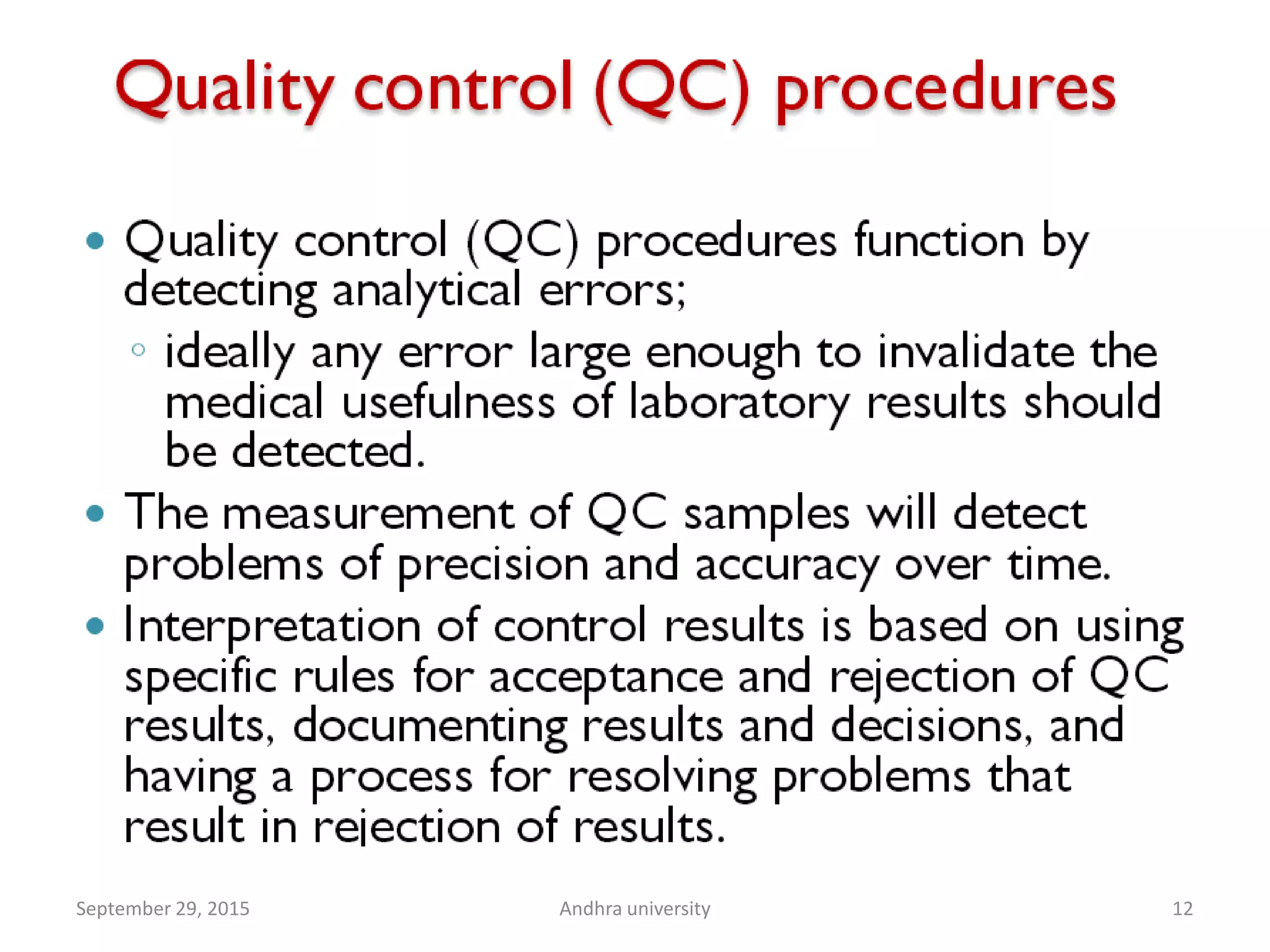 Quality control (QC) procedures

• Quality control (QC) procedures function by detecting analytical errors;
◦ ideally any error large enough to invalidate the medical usefulness of laboratory results should be detected.
• The measurement of QC samples will detect problems of precision and accuracy over time.
• Interpretation of control results is based on using specific rules for acceptance and rejection of QC results, documenting results and decisions, and having a process for resolving problems that result in rejection of results.

September 29, 2015 Andhra university 12